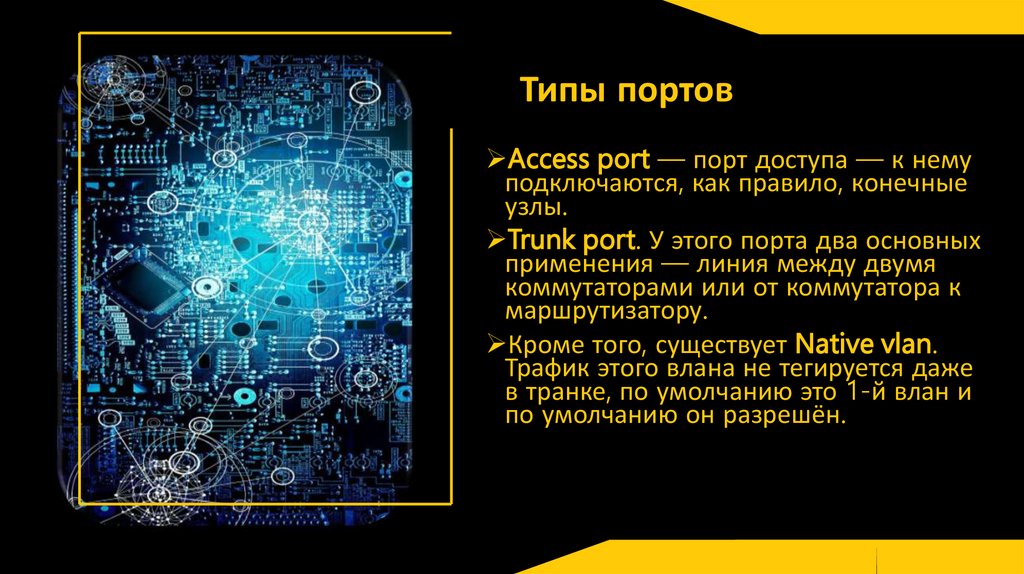 Типы портов

➢Access port — порт доступа — к нему подключаются, как правило, конечные узлы.

➢Trunk port. У этого порта два основных применения — линия между двумя коммутаторами или от коммутатора к маршрутизатору.

➢Кроме того, существует Native vlan. Трафик этого влана не тегируется даже в транке, по умолчанию это 1-й влан и по умолчанию он разрешён.